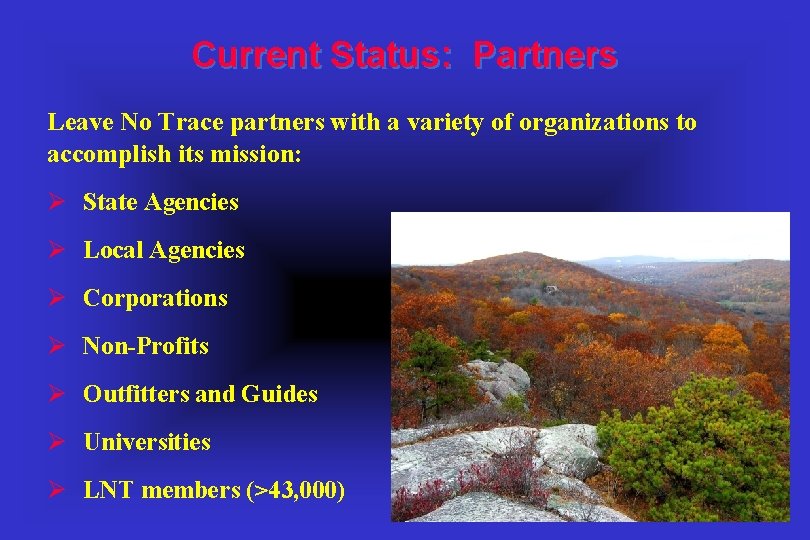 Current Status: Partners

Leave No Trace partners with a variety of organizations to accomplish its mission:

➢ State Agencies
➢ Local Agencies
➢ Corporations
➢ Non-Profits
➢ Outfitters and Guides
➢ Universities
➢ LNT members (>43,000)